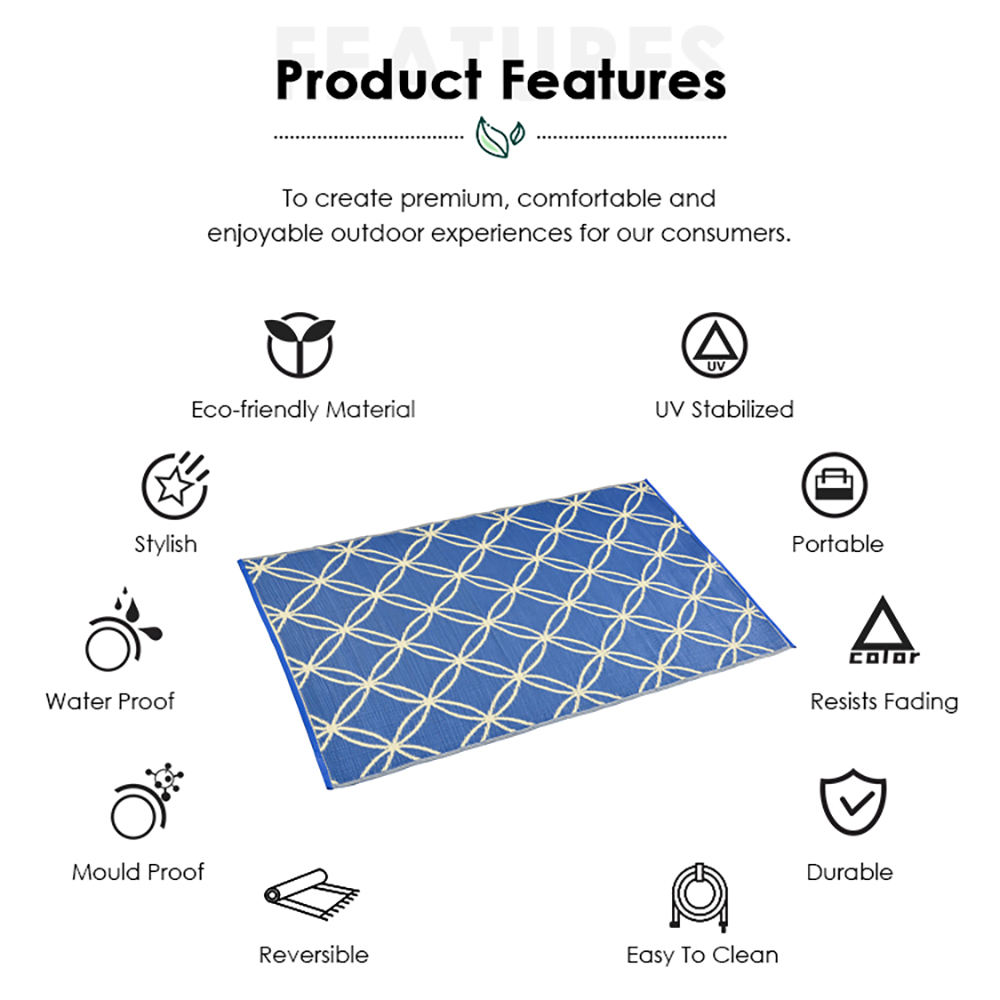 FEATURES

Product Features

To create premium, comfortable and enjoyable outdoor experiences for our consumers.

Eco-friendly Material

UV

UV Stabilized

Stylish

Portable

Water Proof

color

Resists Fading

Mould Proof

Durable

Reversible

Easy To Clean